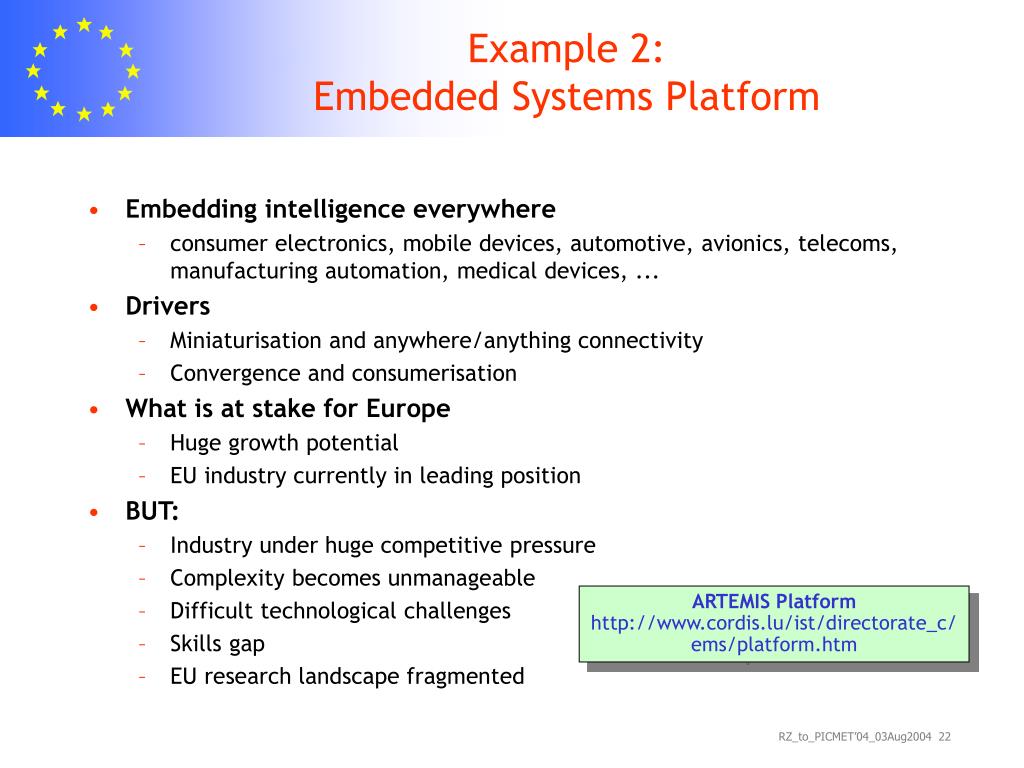 Example 2:
Embedded Systems Platform

• Embedding intelligence everywhere
– consumer electronics, mobile devices, automotive, avionics, telecoms, manufacturing automation, medical devices, ...
• Drivers
– Miniaturisation and anywhere/anything connectivity
– Convergence and consumerisation
• What is at stake for Europe
– Huge growth potential
– EU industry currently in leading position
• BUT:
– Industry under huge competitive pressure
– Complexity becomes unmanageable
– Difficult technological challenges
– Skills gap
– EU research landscape fragmented

ARTEMIS Platform
http://www.cordis.lu/ist/directorate_c/ems/platform.htm

RZ_to_PICMET'04_03Aug2004 22